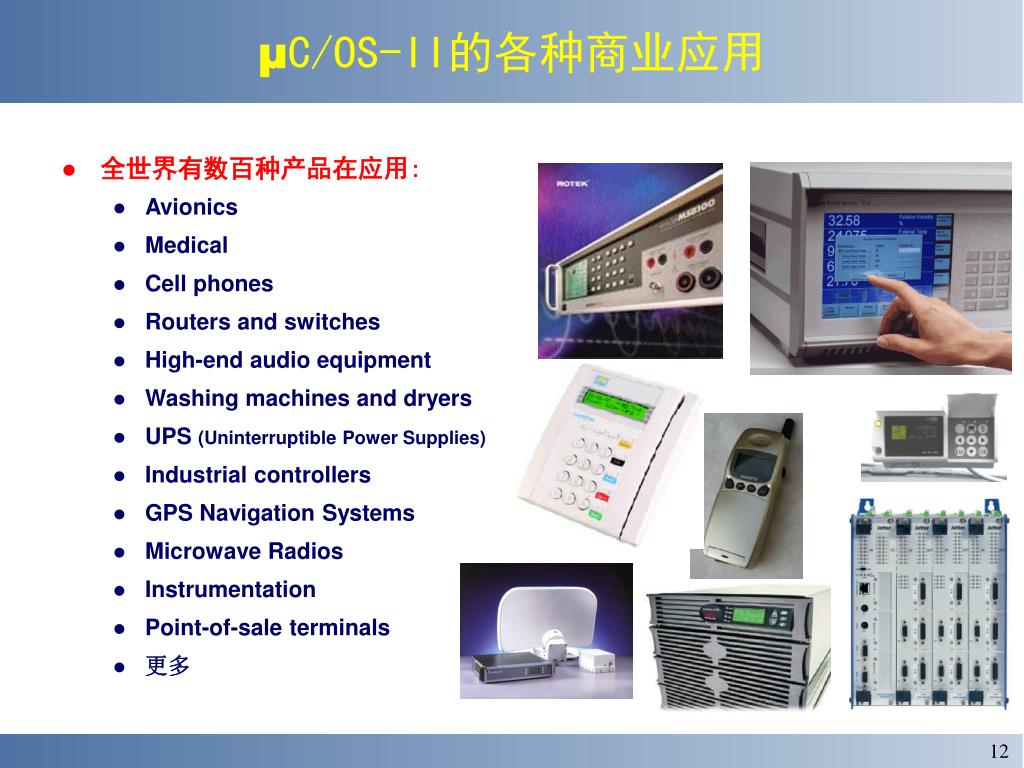 μC/OS-II的各种商业应用

- 全世界有数百种产品在应用:
  - Avionics
  - Medical
  - Cell phones
  - Routers and switches
  - High-end audio equipment
  - Washing machines and dryers
  - UPS (Uninterruptible Power Supplies)
  - Industrial controllers
  - GPS Navigation Systems
  - Microwave Radios
  - Instrumentation
  - Point-of-sale terminals
  - 更多

ROTEK

32.58

12